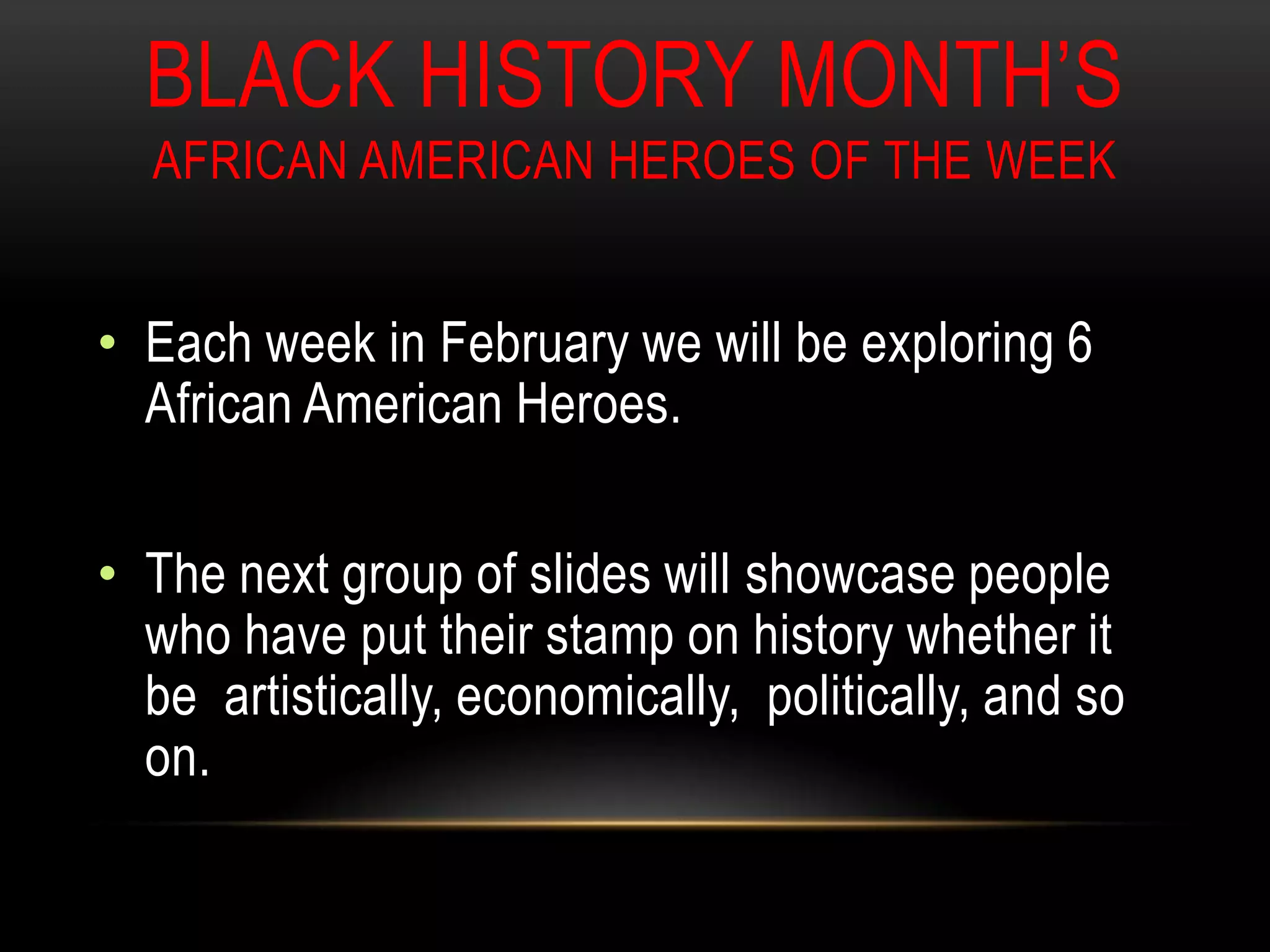 BLACK HISTORY MONTH'S
AFRICAN AMERICAN HEROES OF THE WEEK

• Each week in February we will be exploring 6 African American Heroes.

• The next group of slides will showcase people who have put their stamp on history whether it be artistically, economically, politically, and so on.